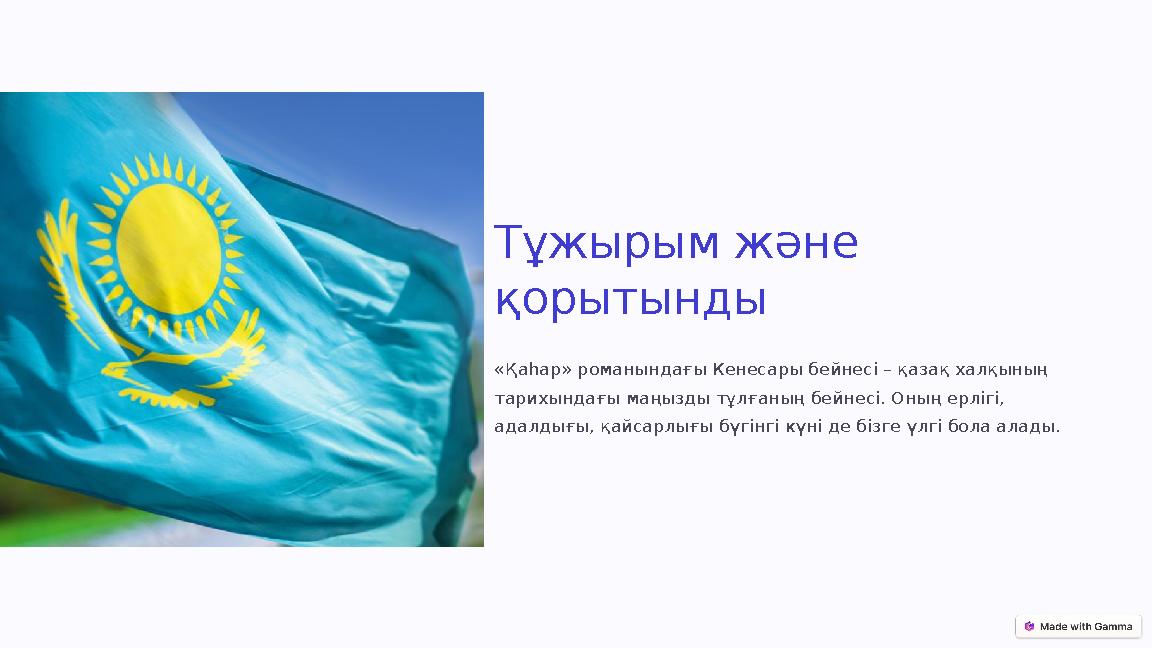 Тұжырым және қорытынды

«Қаһар» романындағы Кенесары бейнесі – қазақ халқының тарихындағы маңызды тұлғаның бейнесі. Оның ерлігі, адалдығы, қайсарлығы бүгінгі күні де бізге үлгі бола алады.

Made with Gamma